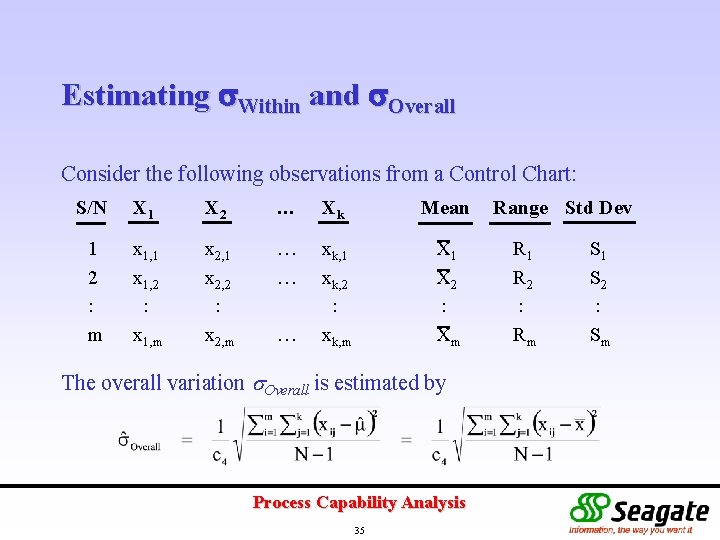 Estimating $\sigma_{Within}$ and $\sigma_{Overall}$

Consider the following observations from a Control Chart:

| S/N | $X_1$ | $X_2$ | ... | $X_k$ | Mean | Range | Std Dev |
|---|---|---|---|---|---|---|---|
| 1 | $x_{1,1}$ | $x_{2,1}$ | ... | $x_{k,1}$ | $\overline{X}_1$ | $R_1$ | $S_1$ |
| 2 | $x_{1,2}$ | $x_{2,2}$ | ... | $x_{k,2}$ | $\overline{X}_2$ | $R_2$ | $S_2$ |
| : | : | : | | : | : | : | : |
| m | $x_{1,m}$ | $x_{2,m}$ | ... | $x_{k,m}$ | $\overline{X}_m$ | $R_m$ | $S_m$ |

The overall variation $\sigma_{Overall}$ is estimated by

$\hat{\sigma}_{Overall} = \frac{1}{c_4}\sqrt{\frac{\sum_{i=1}^{m}\sum_{j=1}^{k}\left(x_{ij}-\hat{\mu}\right)^2}{N-1}} = \frac{1}{c_4}\sqrt{\frac{\sum_{i=1}^{m}\sum_{j=1}^{k}\left(x_{ij}-\overline{x}\right)^2}{N-1}}$

Process Capability Analysis

35

Seagate
Information, the way you want it